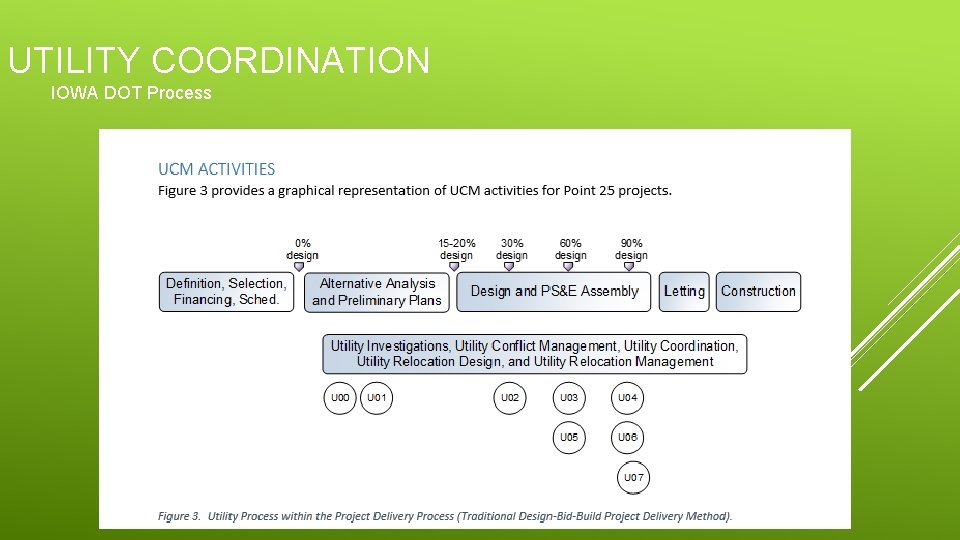 UTILITY COORDINATION
IOWA DOT Process

UCM ACTIVITIES
Figure 3 provides a graphical representation of UCM activities for Point 25 projects.

0% design

15-20% design

30% design

60% design

90% design

Definition, Selection, Financing, Sched.

Alternative Analysis and Preliminary Plans

Design and PS&E Assembly

Letting

Construction

Utility Investigations, Utility Conflict Management, Utility Coordination, Utility Relocation Design, and Utility Relocation Management

U00

U01

U02

U03

U04

U05

U06

U07

Figure 3. Utility Process within the Project Delivery Process (Traditional Design-Bid-Build Project Delivery Method).